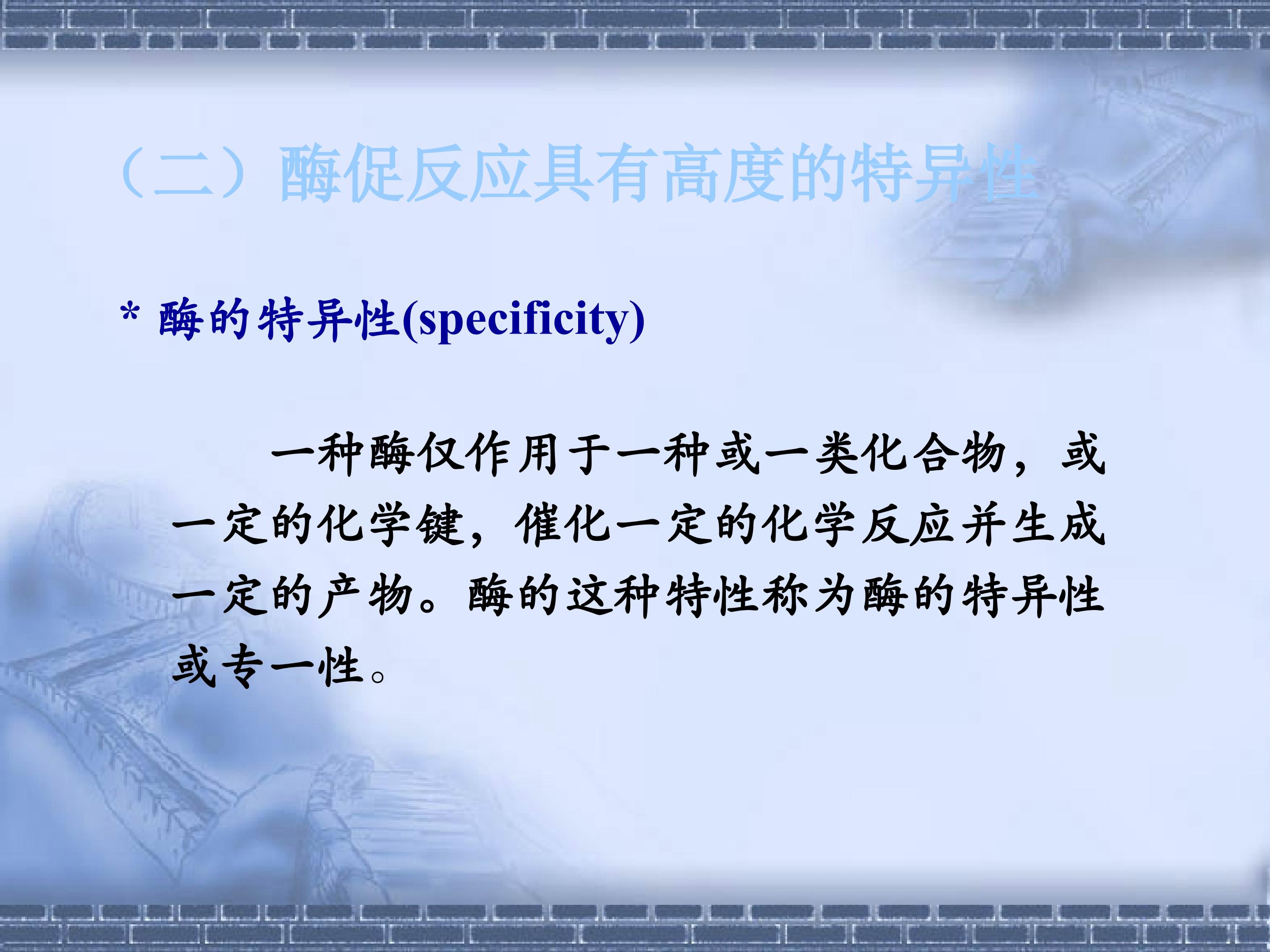 （二）酶促反应具有高度的特异性

* 酶的特异性(specificity)

一种酶仅作用于一种或一类化合物，或一定的化学键，催化一定的化学反应并生成一定的产物。酶的这种特性称为酶的特异性或专一性。